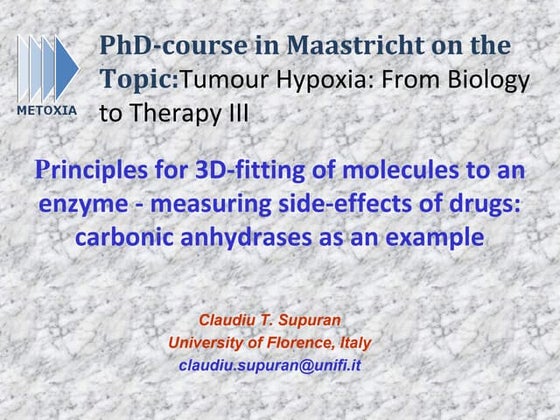 METOXIA

PhD-course in Maastricht on the Topic:Tumour Hypoxia: From Biology to Therapy III

Principles for 3D-fitting of molecules to an enzyme - measuring side-effects of drugs: carbonic anhydrases as an example

Claudiu T. Supuran
University of Florence, Italy
claudiu.supuran@unifi.it